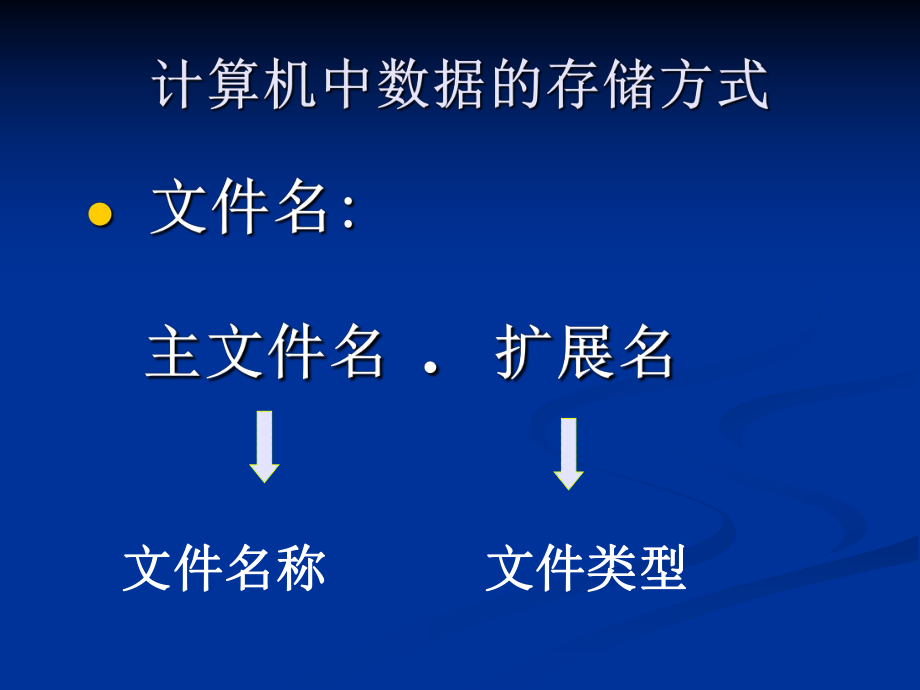 计算机中数据的存储方式

• 文件名:

主文件名 . 扩展名

文件名称

文件类型